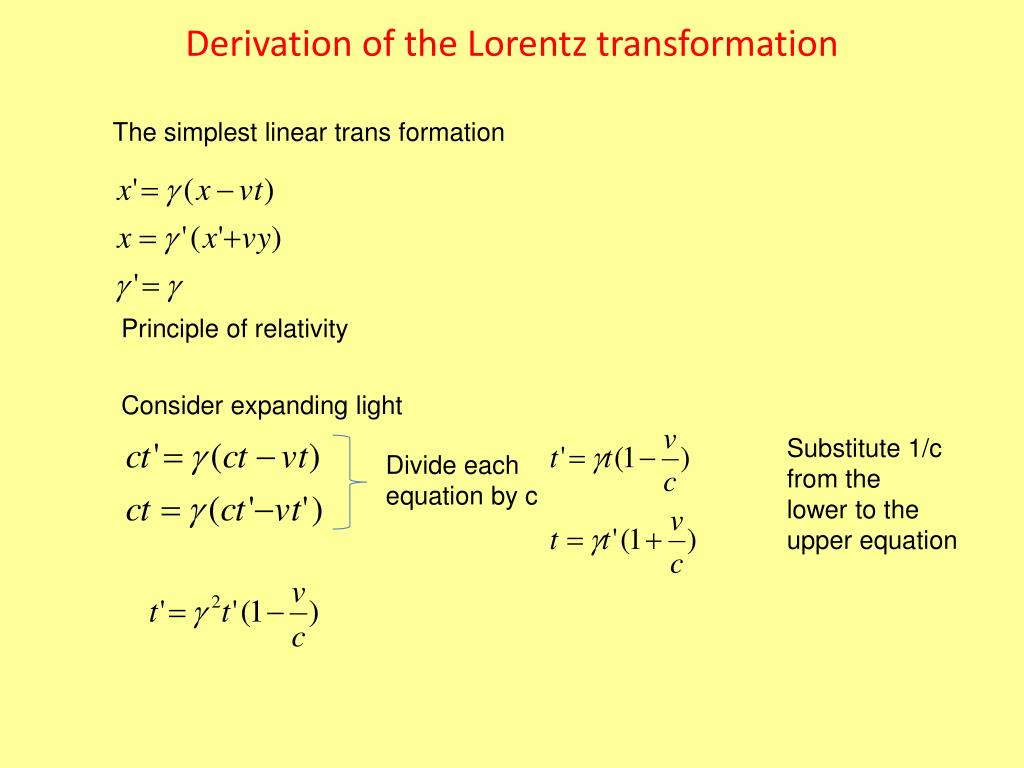 Derivation of the Lorentz transformation

The simplest linear trans formation

$x' = \gamma(x - vt)$

$x = \gamma'(x' + vy)$

$\gamma' = \gamma$

Principle of relativity

Consider expanding light

$ct' = \gamma(ct - vt)$

$ct = \gamma(ct' - vt')$

Divide each equation by c

$t' = \gamma t(1 - \frac{v}{c})$

$t = \gamma t'(1 + \frac{v}{c})$

Substitute 1/c from the lower to the upper equation

$t' = \gamma^2 t'(1 - \frac{v}{c})$